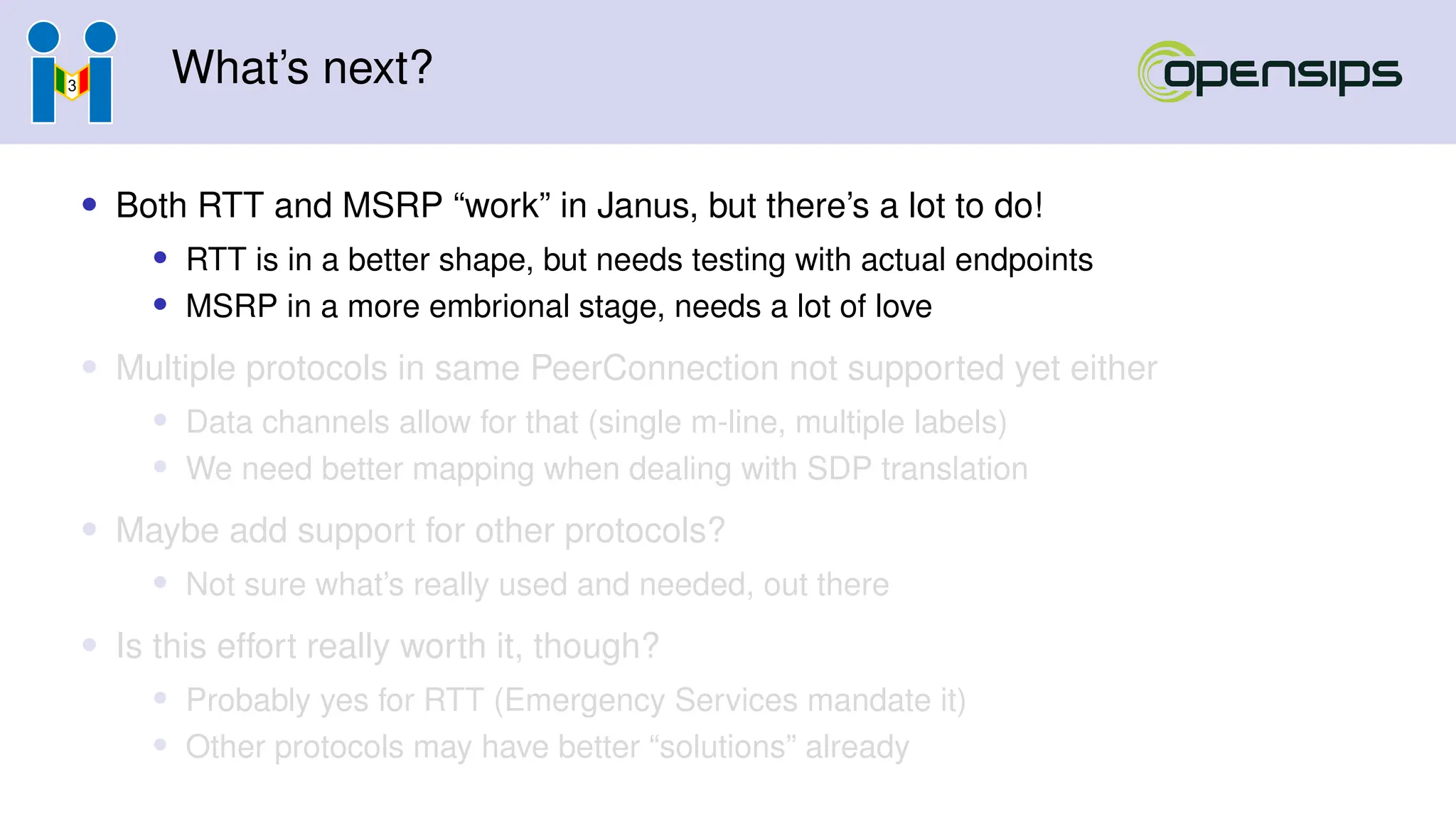 3

What's next?

opensips

- Both RTT and MSRP "work" in Janus, but there's a lot to do!
  - RTT is in a better shape, but needs testing with actual endpoints
  - MSRP in a more embrional stage, needs a lot of love
- Multiple protocols in same PeerConnection not supported yet either
  - Data channels allow for that (single m-line, multiple labels)
  - We need better mapping when dealing with SDP translation
- Maybe add support for other protocols?
  - Not sure what's really used and needed, out there
- Is this effort really worth it, though?
  - Probably yes for RTT (Emergency Services mandate it)
  - Other protocols may have better "solutions" already